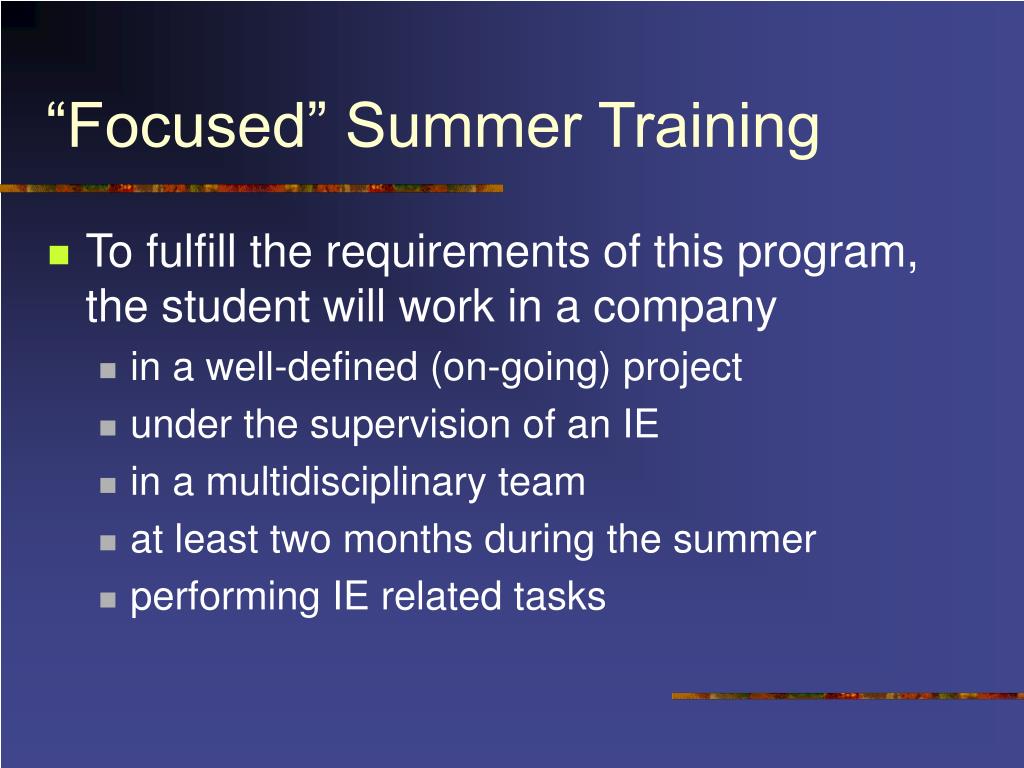 “Focused” Summer Training

To fulfill the requirements of this program, the student will work in a company

in a well-defined (on-going) project

under the supervision of an IE

in a multidisciplinary team

at least two months during the summer

performing IE related tasks